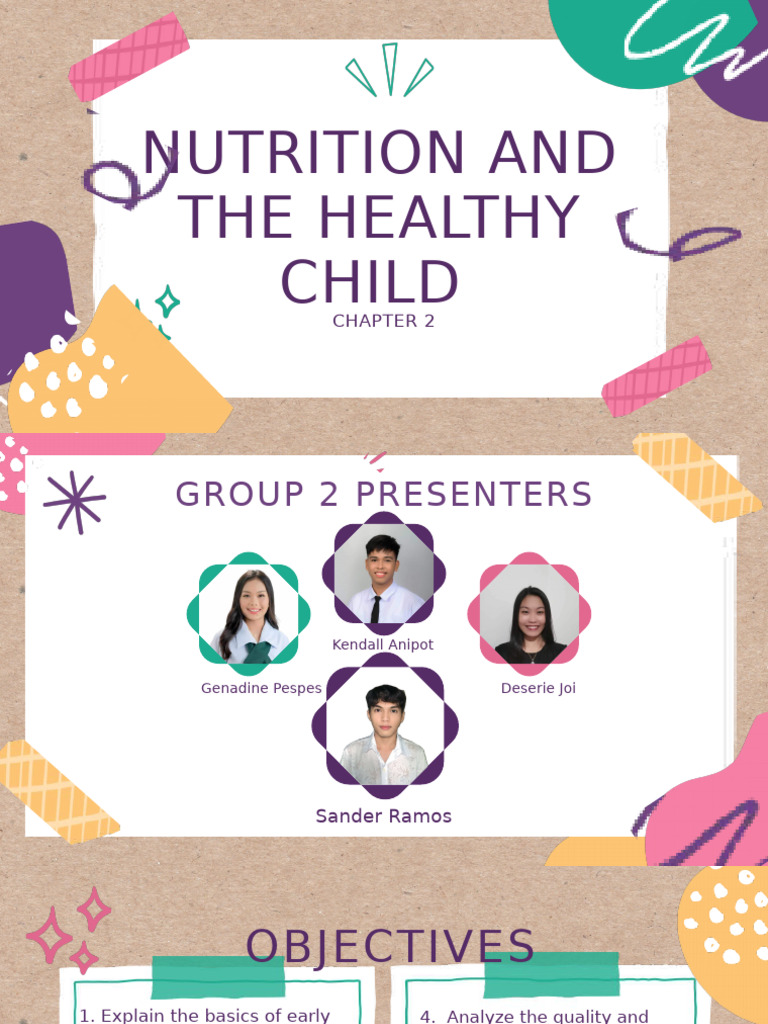 NUTRITION AND THE HEALTHY CHILD

CHAPTER 2

GROUP 2 PRESENTERS

Kendall Anipot

Genadine Pespes

Deserie Joi

Sander Ramos

OBJECTIVES

1. Explain the basics of early

4. Analyze the quality and